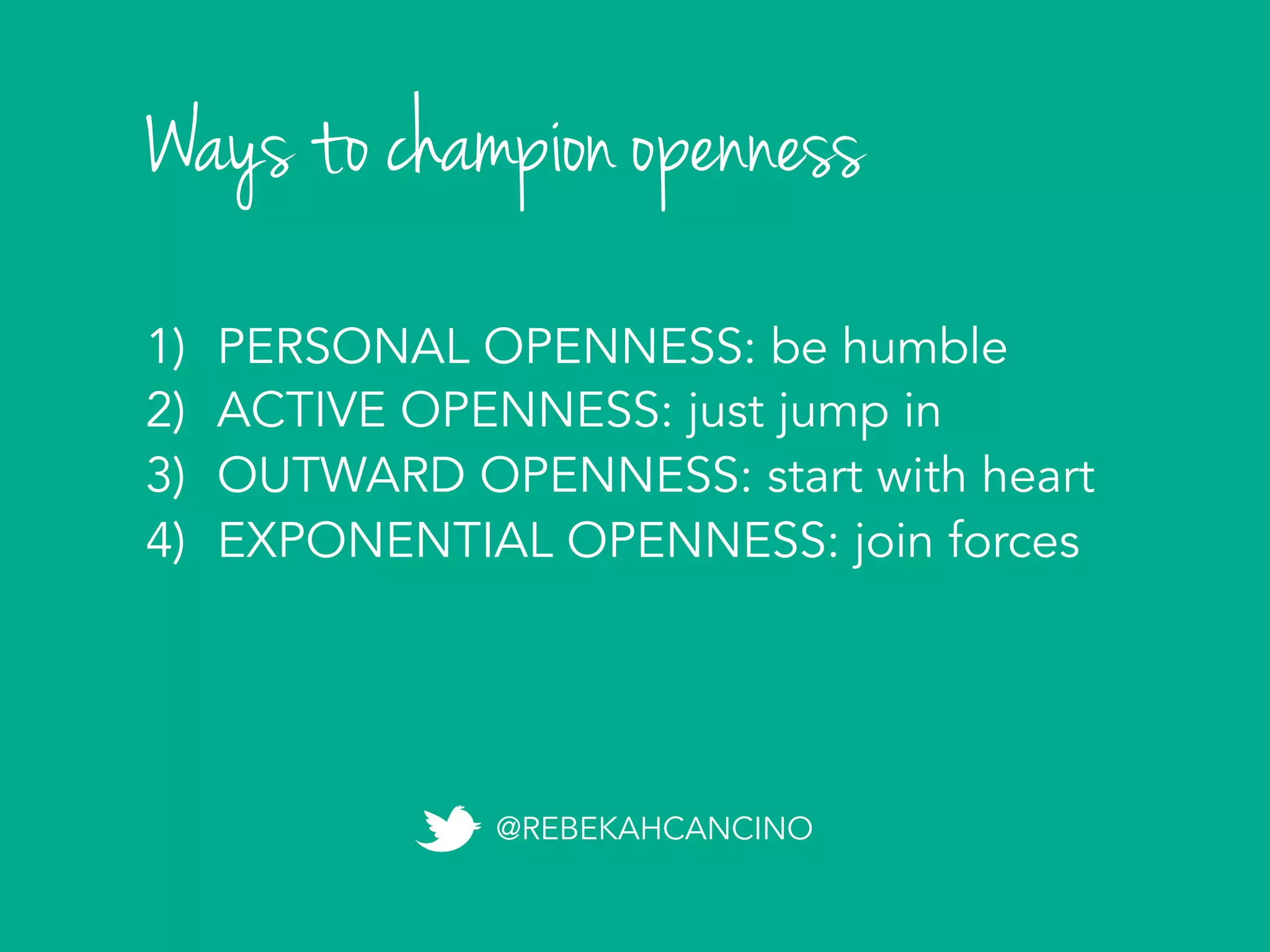 Ways to champion openness

1) PERSONAL OPENNESS: be humble
2) ACTIVE OPENNESS: just jump in
3) OUTWARD OPENNESS: start with heart
4) EXPONENTIAL OPENNESS: join forces

@REBEKAHCANCINO